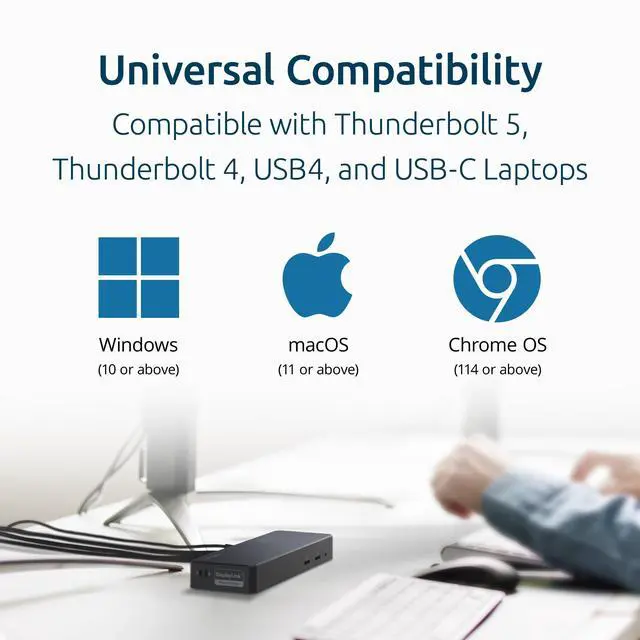 Universal Compatibility

Compatible with Thunderbolt 5, Thunderbolt 4, USB4, and USB-C Laptops

Windows
(10 or above)

macOS
(11 or above)

Chrome OS
(114 or above)

DisplayLink